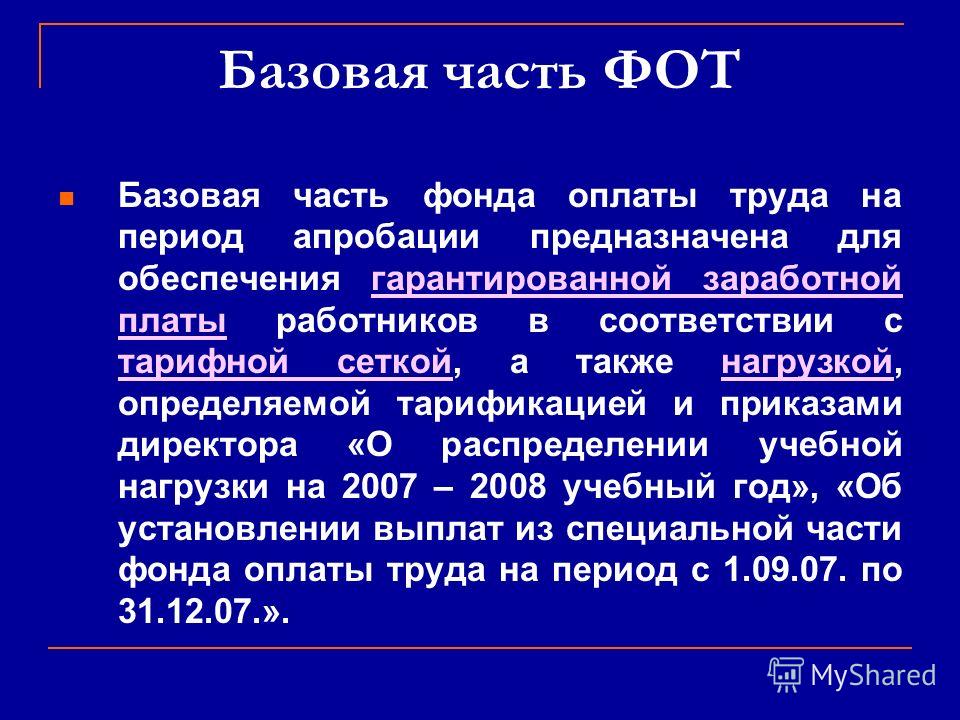 Базовая часть ФОТ

Базовая часть фонда оплаты труда на период апробации предназначена для обеспечения гарантированной заработной платы работников в соответствии с тарифной сеткой, а также нагрузкой, определяемой тарификацией и приказами директора «О распределении учебной нагрузки на 2007 – 2008 учебный год», «Об установлении выплат из специальной части фонда оплаты труда на период с 1.09.07. по 31.12.07.».

MyShared